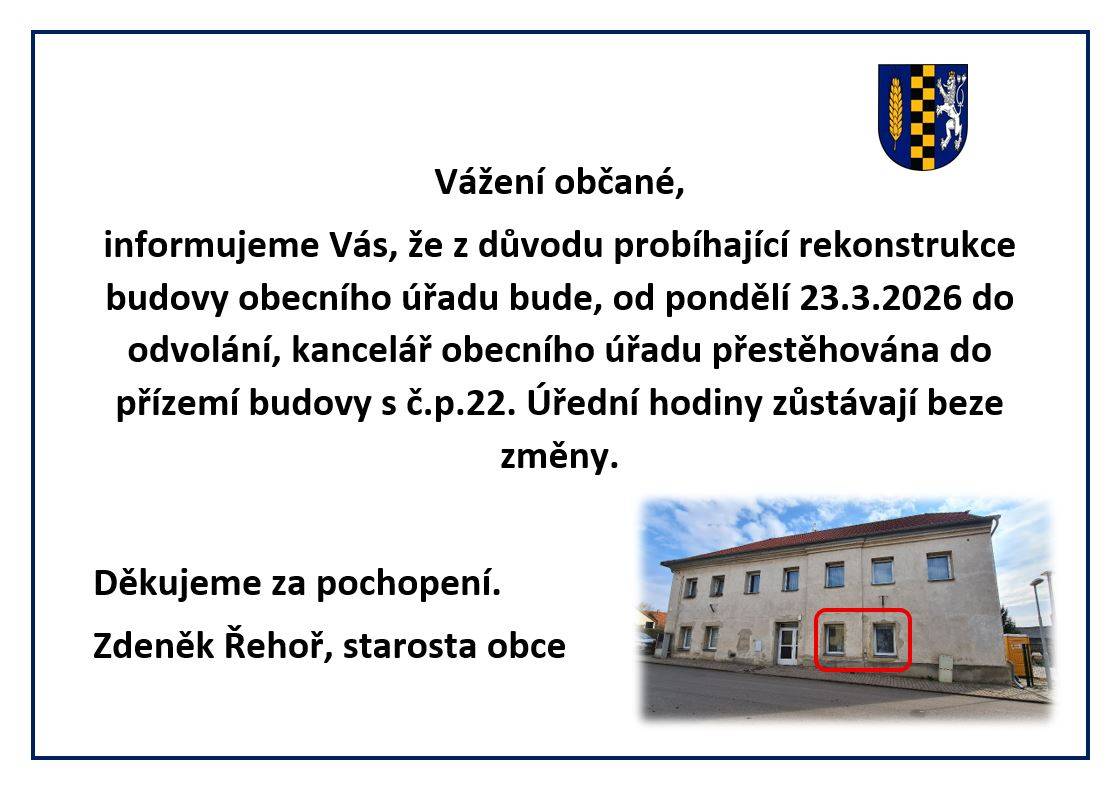 Vážení občané,

informujeme Vás, že z důvodu probíhající rekonstrukce budovy obecního úřadu bude, od pondělí 23.3.2026 do odvolání, kancelář obecního úřadu přestěhována do přízemí budovy s č.p.22. Úřední hodiny zůstávají beze změny.

Děkujeme za pochopení.

Zdeněk Řehoř, starosta obce